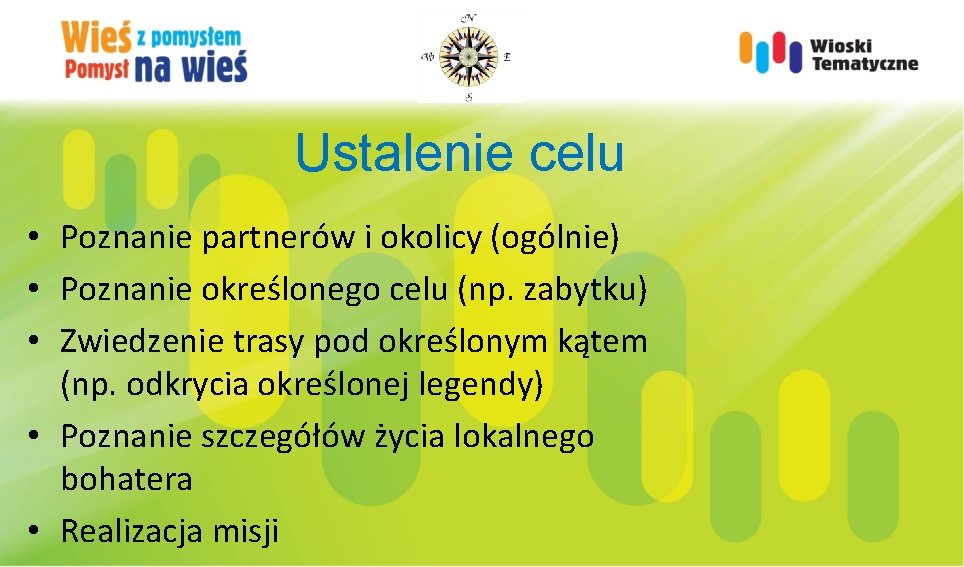 Wieś z pomysłem
Pomysł na wieś

N
W
E
S

Wioski Tematyczne

Ustalenie celu

• Poznanie partnerów i okolicy (ogólnie)
• Poznanie określonego celu (np. zabytku)
• Zwiedzenie trasy pod określonym kątem (np. odkrycia określonej legendy)
• Poznanie szczegółów życia lokalnego bohatera
• Realizacja misji